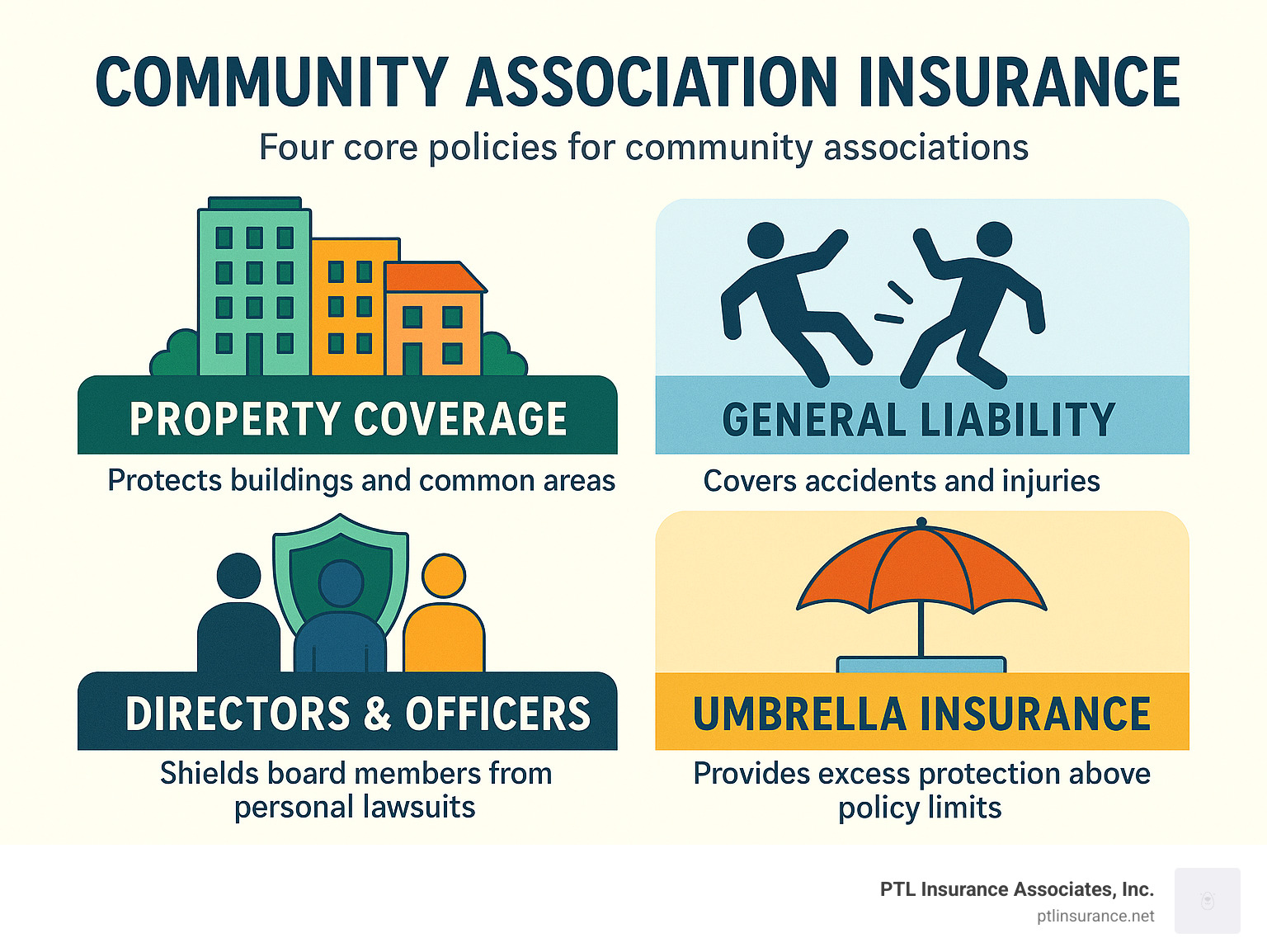 COMMUNITY ASSOCIATION INSURANCE

Four core policies for community associations

PROPERTY COVERAGE

Protects buildings and common areas

GENERAL LIABILITY

Covers accidents and injuries

DIRECTORS & OFFICERS

Shields board members from personal lawsuits

UMBRELLA INSURANCE

Provides excess protection above policy limits

PTL Insurance Associates, Inc.
ptlinsurance.net